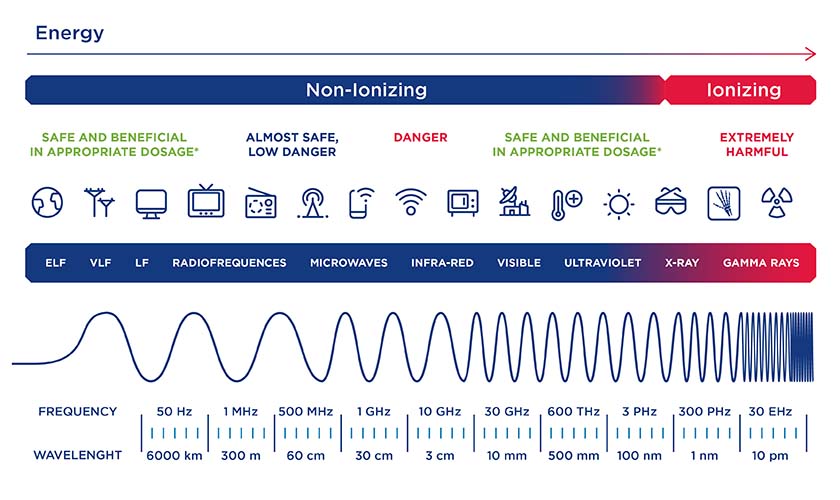 Energy

Non-Ionizing

Ionizing

SAFE AND BENEFICIAL IN APPROPRIATE DOSAGE*

ALMOST SAFE, LOW DANGER

DANGER

SAFE AND BENEFICIAL IN APPROPRIATE DOSAGE*

EXTREMELY HARMFUL

ELF VLF LF RADIOFREQUENCES MICROWAVES INFRA-RED VISIBLE ULTRAVIOLET X-RAY GAMMA RAYS

| FREQUENCY | 50 Hz | 1 MHz | 500 MHz | 1 GHz | 10 GHz | 30 GHz | 600 THz | 3 PHz | 300 PHz | 30 EHz |
|---|---|---|---|---|---|---|---|---|---|---|
| WAVELENGHT | 6000 km | 300 m | 60 cm | 30 cm | 3 cm | 10 mm | 500 mm | 100 nm | 1 nm | 10 pm |